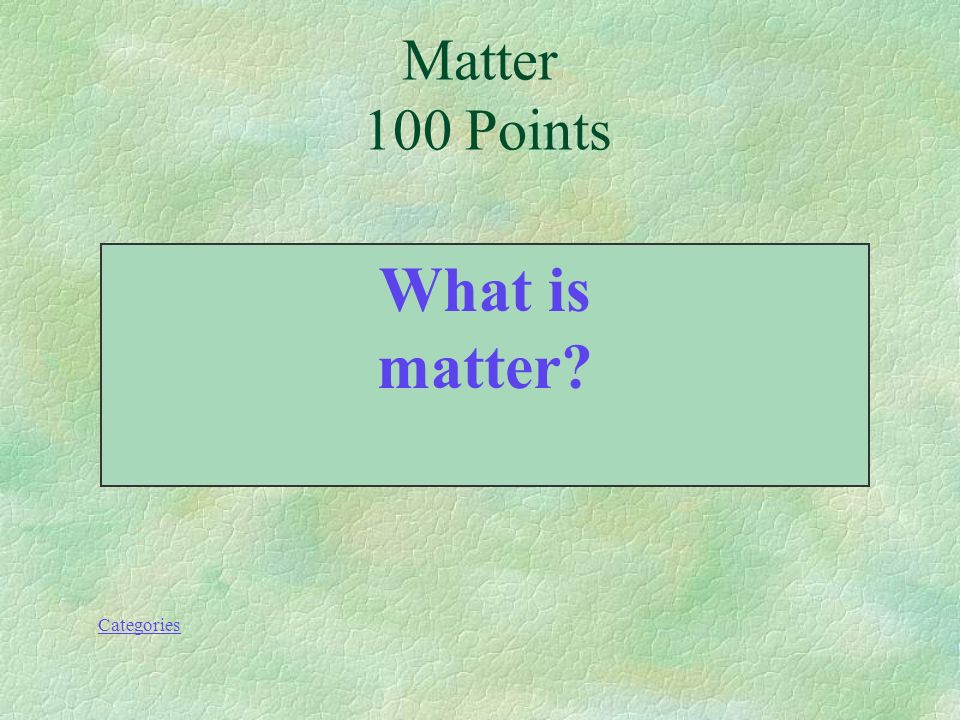 Matter
100 Points

What is matter?

Categories